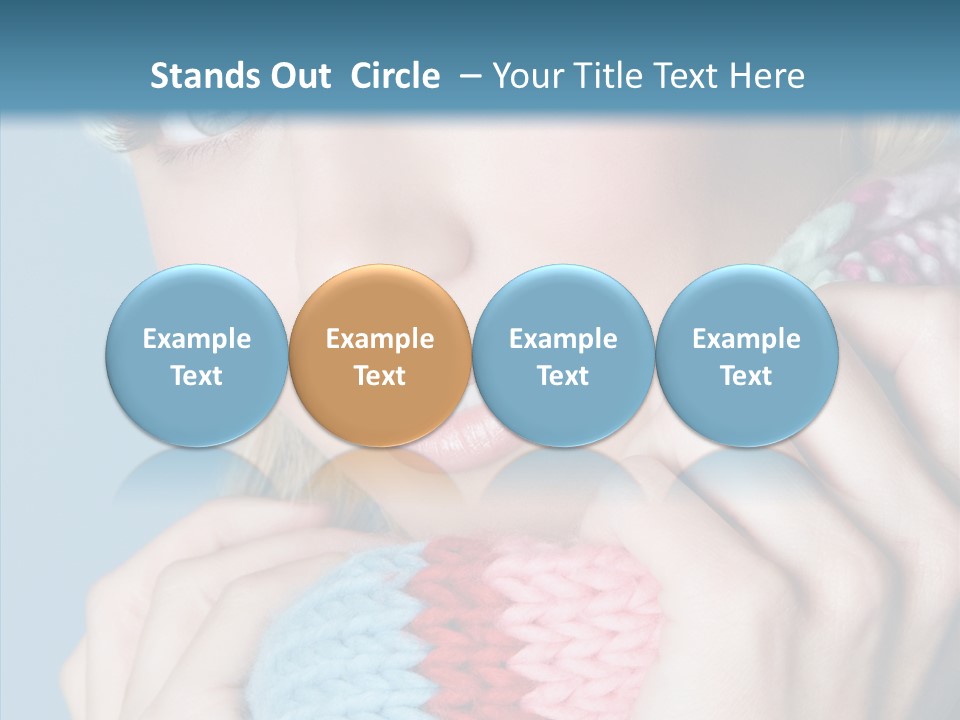 Stands Out Circle – Your Title Text Here

Example Text

Example Text

Example Text

Example Text